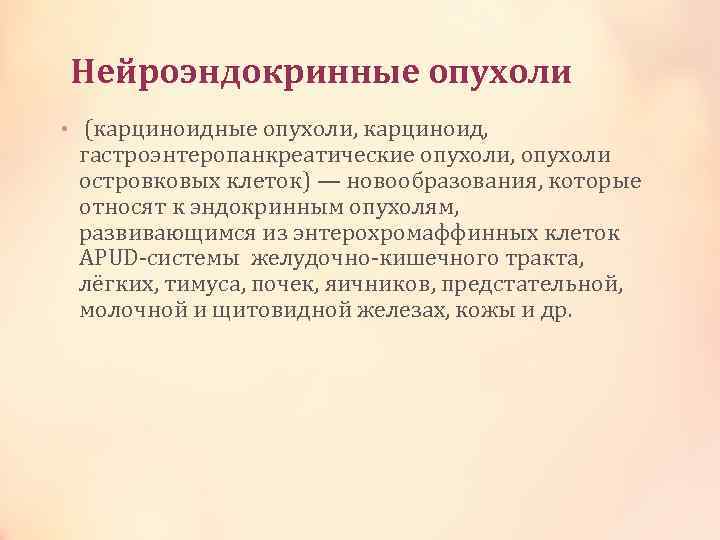 Нейроэндокринные опухоли

• (карциноидные опухоли, карциноид, гастроэнтеропанкреатические опухоли, опухоли островковых клеток) — новообразования, которые относят к эндокринным опухолям, развивающимся из энтерохромаффинных клеток APUD-системы желудочно-кишечного тракта, лёгких, тимуса, почек, яичников, предстательной, молочной и щитовидной железах, кожы и др.